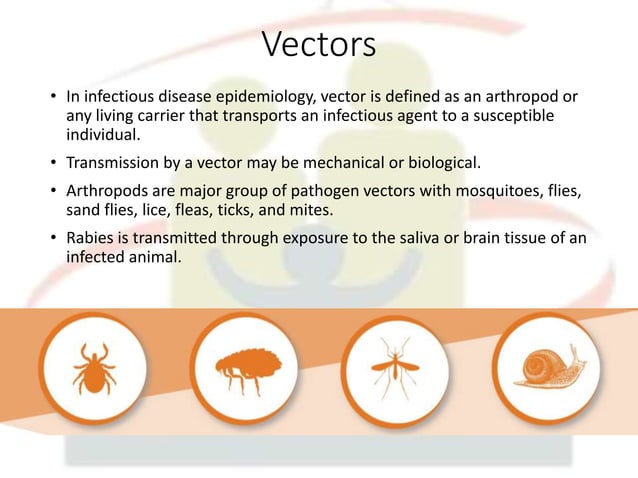 Vectors

• In infectious disease epidemiology, vector is defined as an arthropod or any living carrier that transports an infectious agent to a susceptible individual.

• Transmission by a vector may be mechanical or biological.

• Arthropods are major group of pathogen vectors with mosquitoes, flies, sand flies, lice, fleas, ticks, and mites.

• Rabies is transmitted through exposure to the saliva or brain tissue of an infected animal.